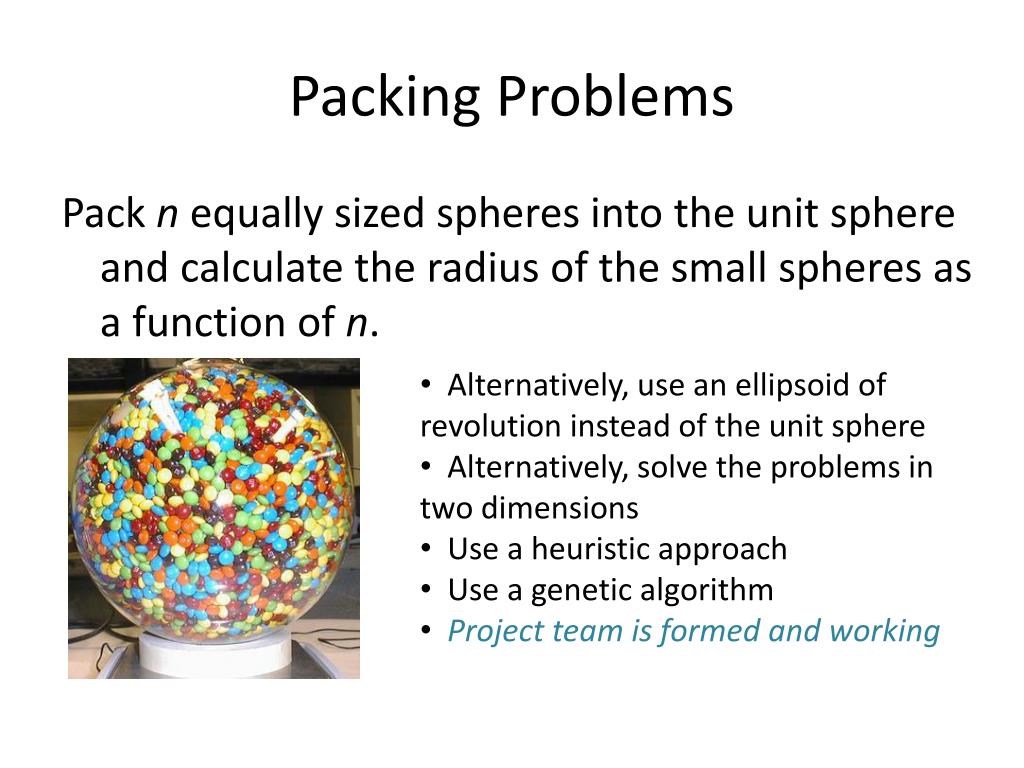 Packing Problems

Pack n equally sized spheres into the unit sphere and calculate the radius of the small spheres as a function of n.

• Alternatively, use an ellipsoid of revolution instead of the unit sphere
• Alternatively, solve the problems in two dimensions
• Use a heuristic approach
• Use a genetic algorithm
• Project team is formed and working